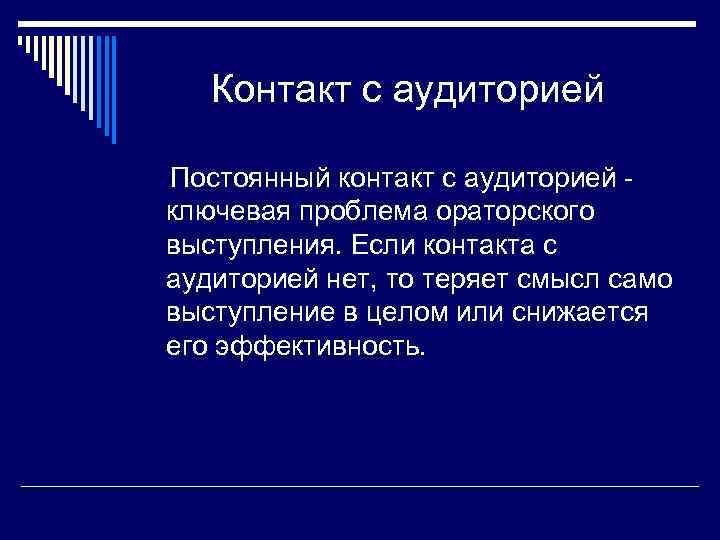 Контакт с аудиторией

Постоянный контакт с аудиторией - ключевая проблема ораторского выступления. Если контакта с аудиторией нет, то теряет смысл само выступление в целом или снижается его эффективность.